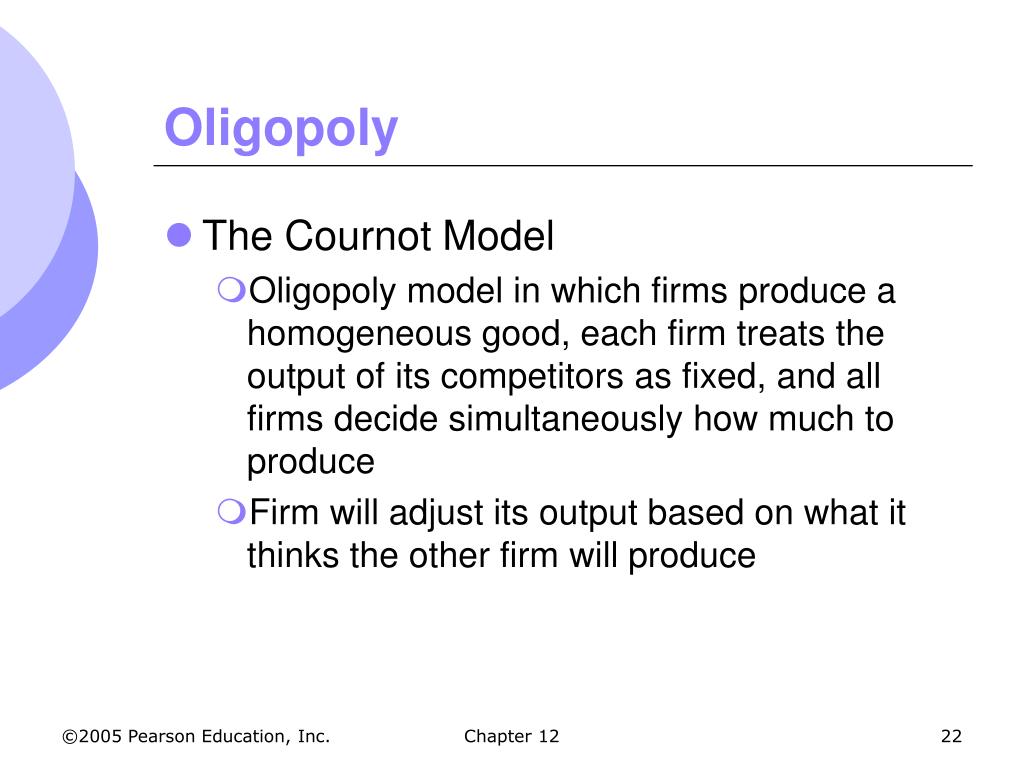 Oligopoly

The Cournot Model

Oligopoly model in which firms produce a homogeneous good, each firm treats the output of its competitors as fixed, and all firms decide simultaneously how much to produce

Firm will adjust its output based on what it thinks the other firm will produce

©2005 Pearson Education, Inc.

Chapter 12

22